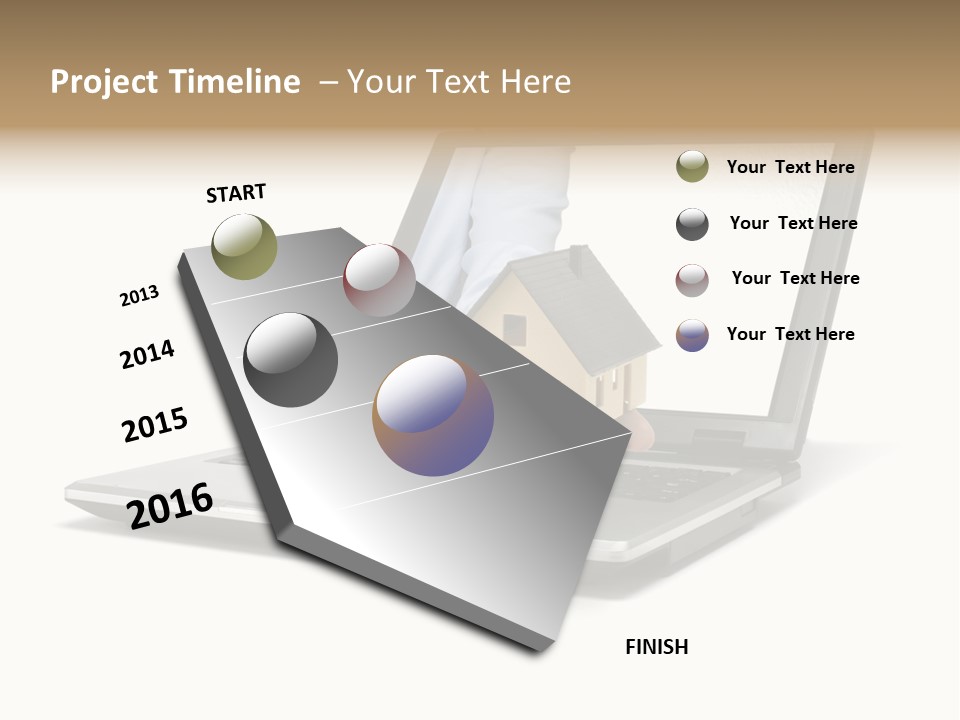 Project Timeline – Your Text Here

START

2013

2014

2015

2016

FINISH

Your Text Here

Your Text Here

Your Text Here

Your Text Here